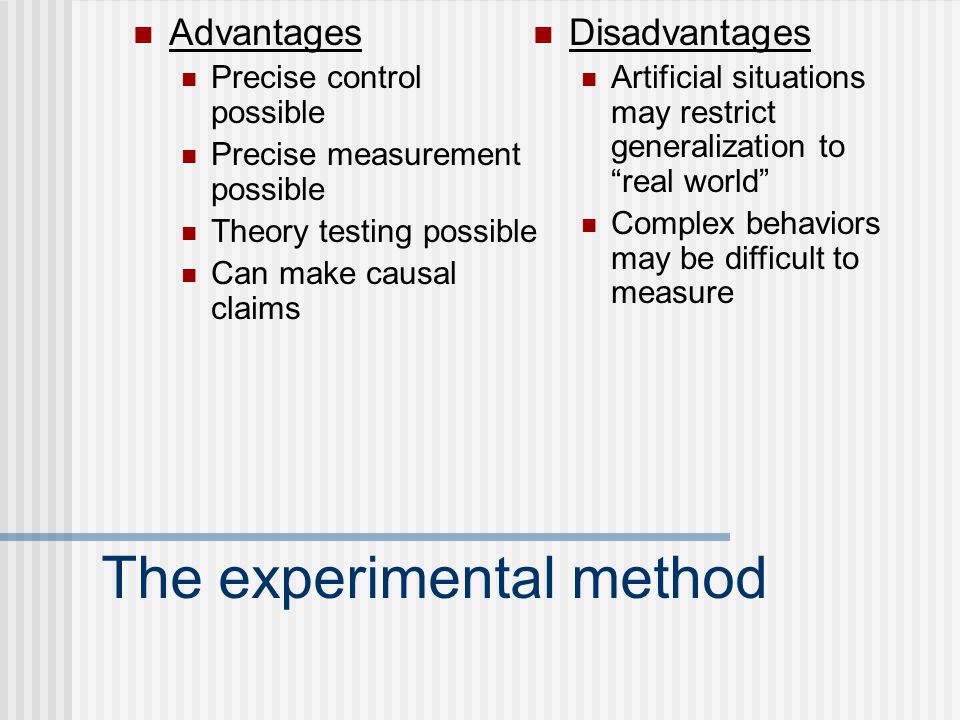 Advantages
Precise control possible
Precise measurement possible
Theory testing possible
Can make causal claims

Disadvantages
Artificial situations may restrict generalization to “real world”
Complex behaviors may be difficult to measure

The experimental method